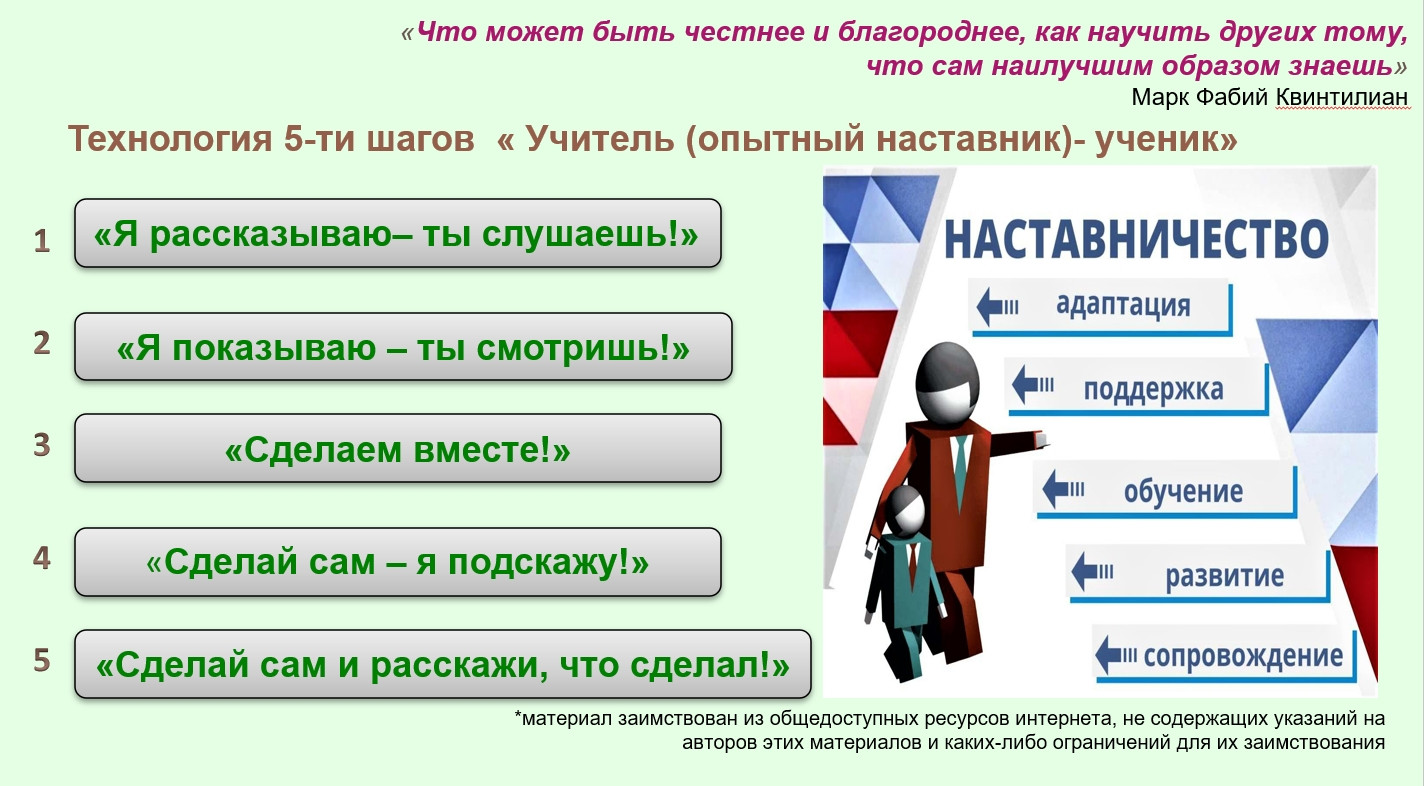 «Что может быть честнее и благороднее, как научить других тому, что сам наилучшим образом знаешь»
Марк Фабий Квинтилиан

Технология 5-ти шагов « Учитель (опытный наставник)- ученик»

1 «Я рассказываю– ты слушаешь!»

2 «Я показываю – ты смотришь!»

3 «Сделаем вместе!»

4 «Сделай сам – я подскажу!»

5 «Сделай сам и расскажи, что сделал!»

НАСТАВНИЧЕСТВО
адаптация
поддержка
обучение
развитие
сопровождение

*материал заимствован из общедоступных ресурсов интернета, не содержащих указаний на авторов этих материалов и каких-либо ограничений для их заимствования